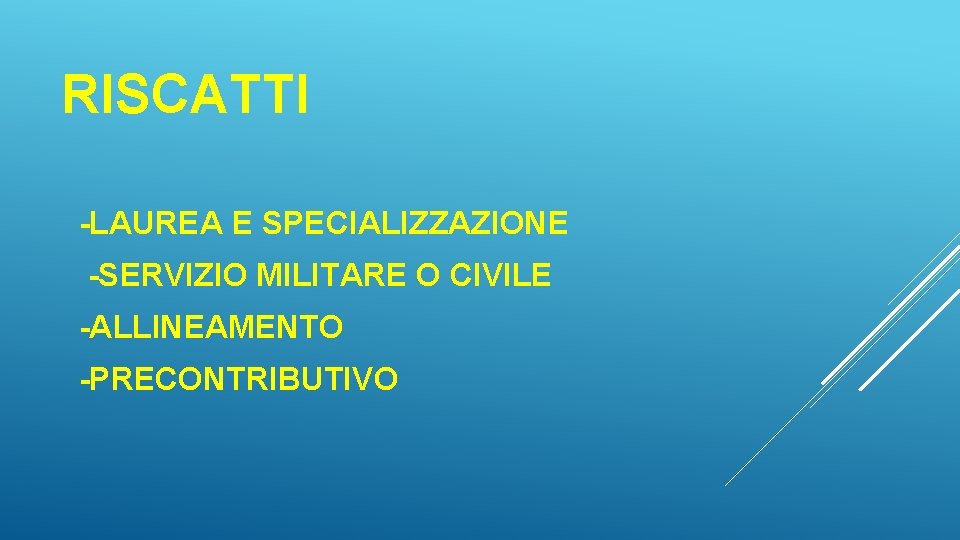 RISCATTI

-LAUREA E SPECIALIZZAZIONE

-SERVIZIO MILITARE O CIVILE

-ALLINEAMENTO

-PRECONTRIBUTIVO